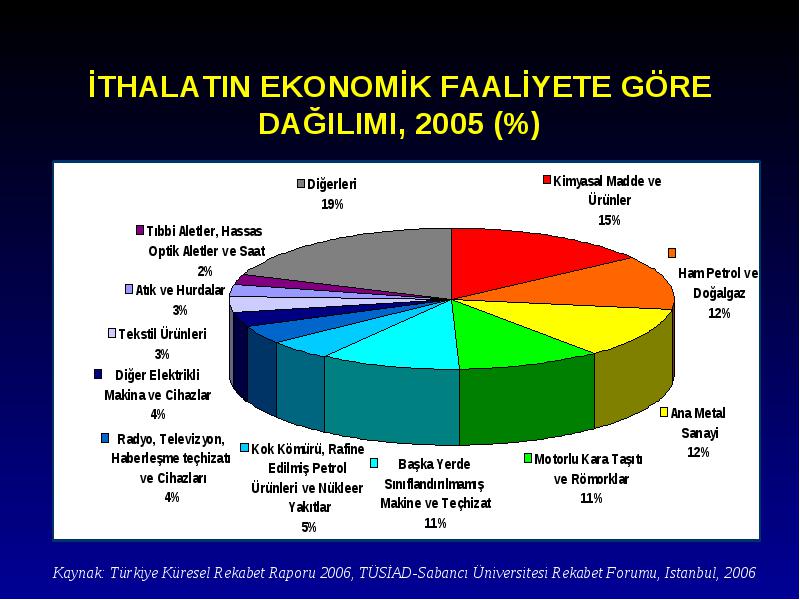 İTHALATIN EKONOMİK FAALİYETE GÖRE DAĞILIMI, 2005 (%)

Diğerleri
19%

Kimyasal Madde ve Ürünler
15%

Ham Petrol ve Doğalgaz
12%

Ana Metal Sanayi
12%

Motorlu Kara Taşıtı ve Römorklar
11%

Başka Yerde Sınıflandırılmamış Makine ve Teçhizat
11%

Kok Kömürü, Rafine Edilmiş Petrol Ürünleri ve Nükleer Yakıtlar
5%

Radyo, Televizyon, Haberleşme teçhizatı ve Cihazları
4%

Diğer Elektrikli Makina ve Cihazlar
4%

Tekstil Ürünleri
3%

Atık ve Hurdalar
3%

Tıbbi Aletler, Hassas Optik Aletler ve Saat
2%

Kaynak: Türkiye Küresel Rekabet Raporu 2006, TÜSİAD-Sabancı Üniversitesi Rekabet Forumu, Istanbul, 2006